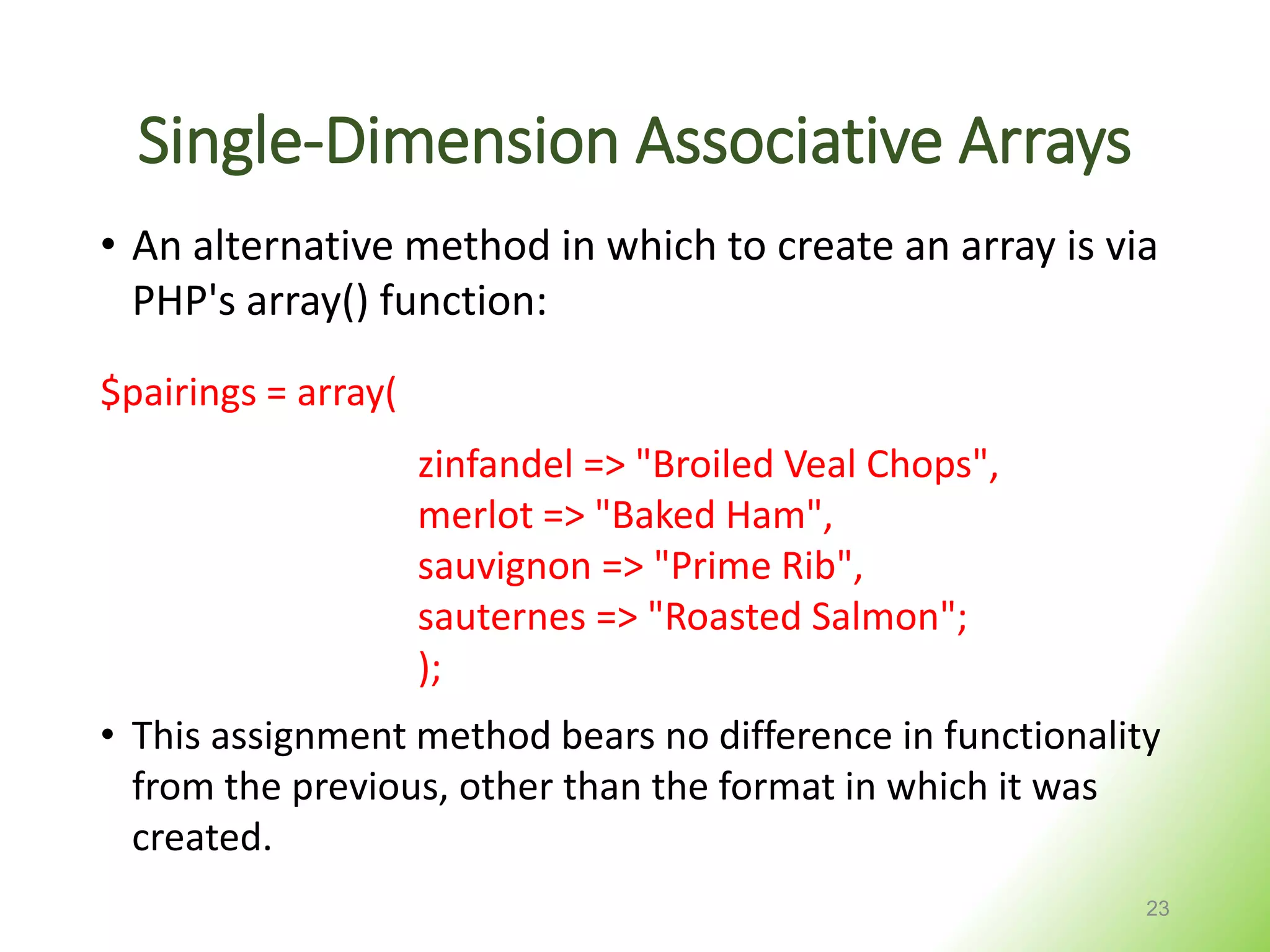 Single-Dimension Associative Arrays

• An alternative method in which to create an array is via PHP's array() function:

$pairings = array(

zinfandel => "Broiled Veal Chops",
merlot => "Baked Ham",
sauvignon => "Prime Rib",
sauternes => "Roasted Salmon";
);

• This assignment method bears no difference in functionality from the previous, other than the format in which it was created.

23